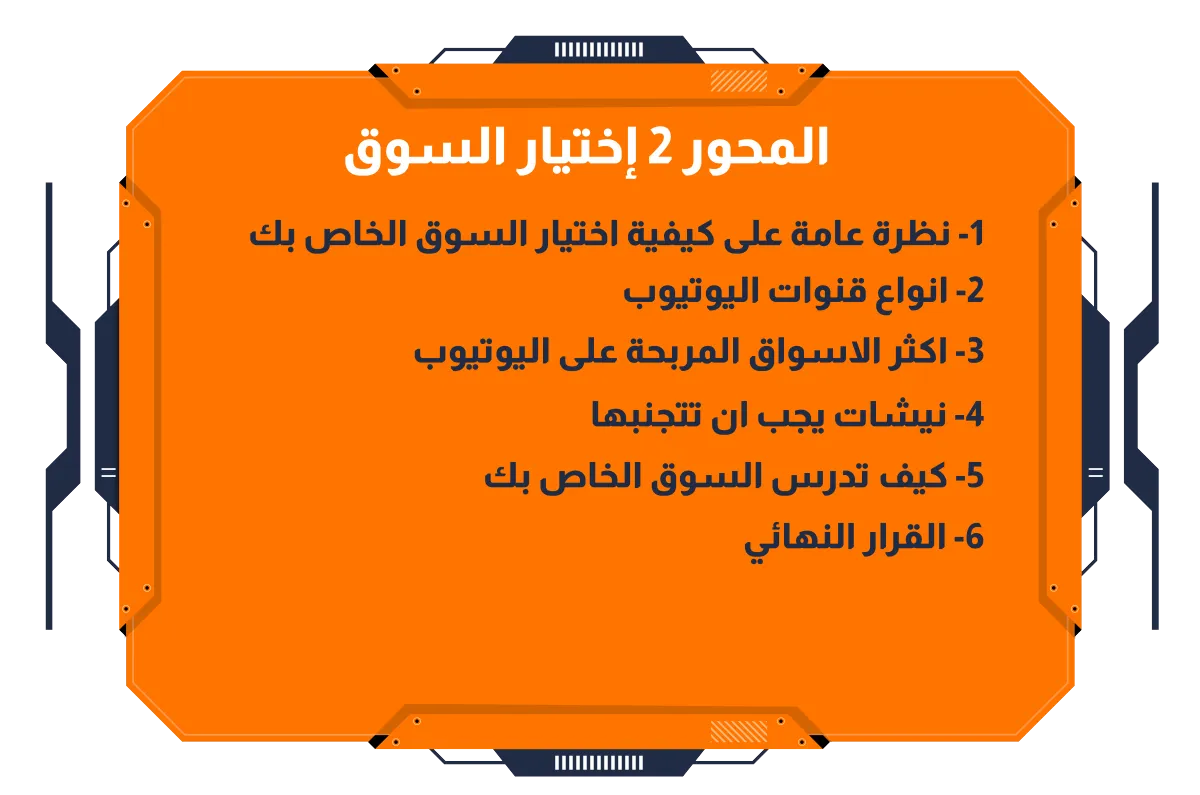 المحور 2 إختيار السوق

1- نظرة عامة على كيفية اختيار السوق الخاص بك
2- انواع قنوات اليوتيوب
3- اكثر الاسواق المربحة على اليوتيوب
4- نيشات يجب ان تتجنبها
5- كيف تدرس السوق الخاص بك
6- القرار النهائي